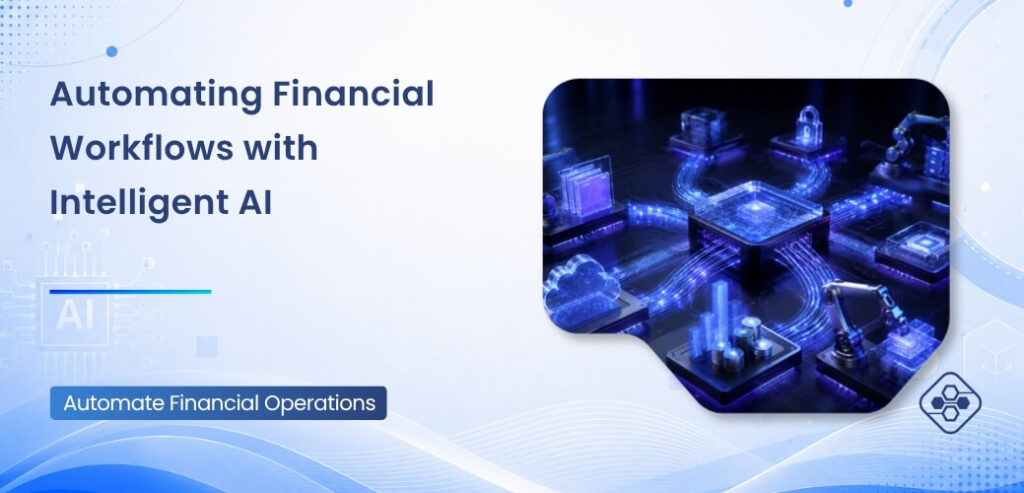 Automating Financial Workflows with Intelligent AI

AI

Automate Financial Operations